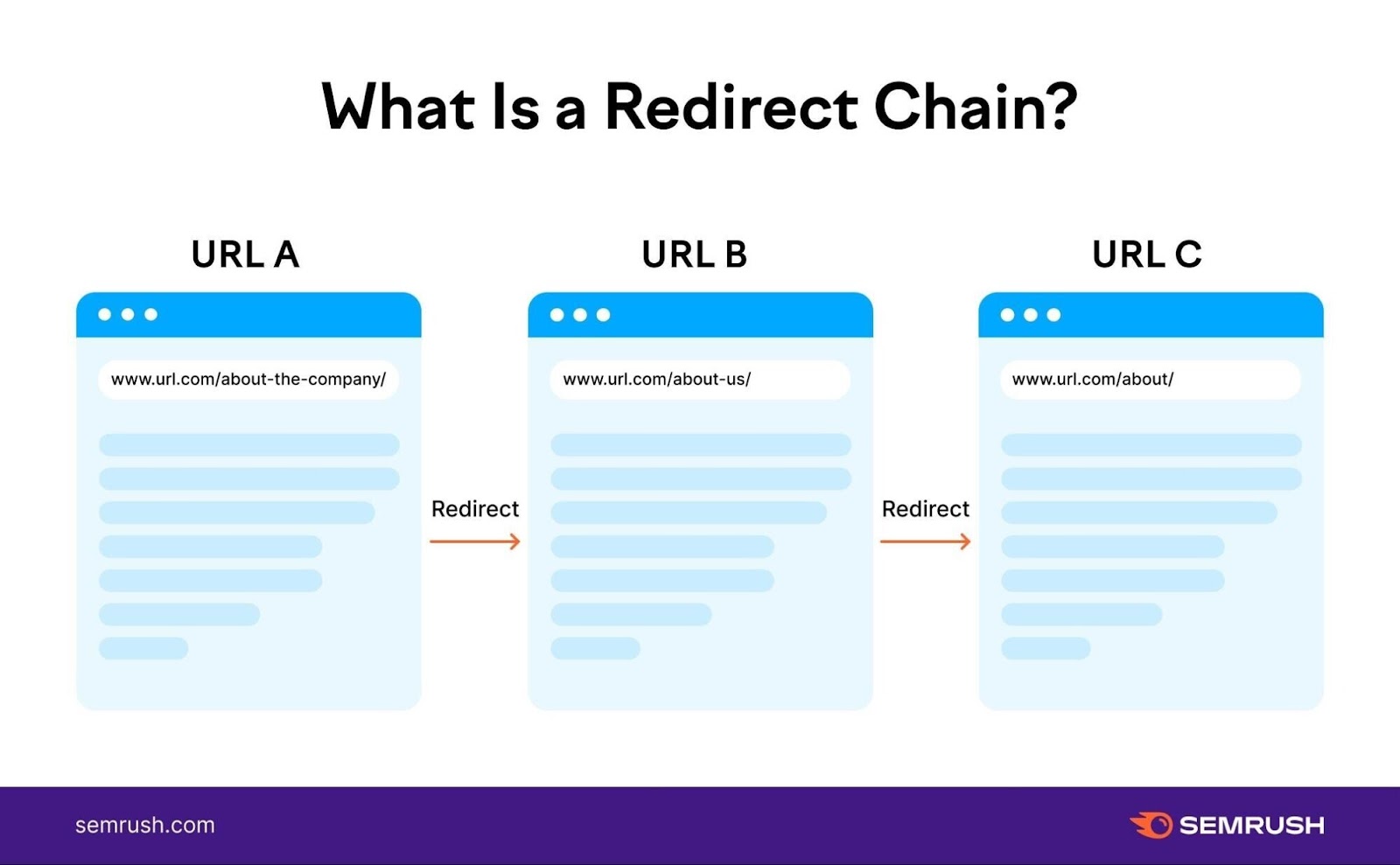 What Is a Redirect Chain?

URL A

www.url.com/about-the-company/

Redirect

URL B

www.url.com/about-us/

Redirect

URL C

www.url.com/about/

semrush.com

SEMRUSH